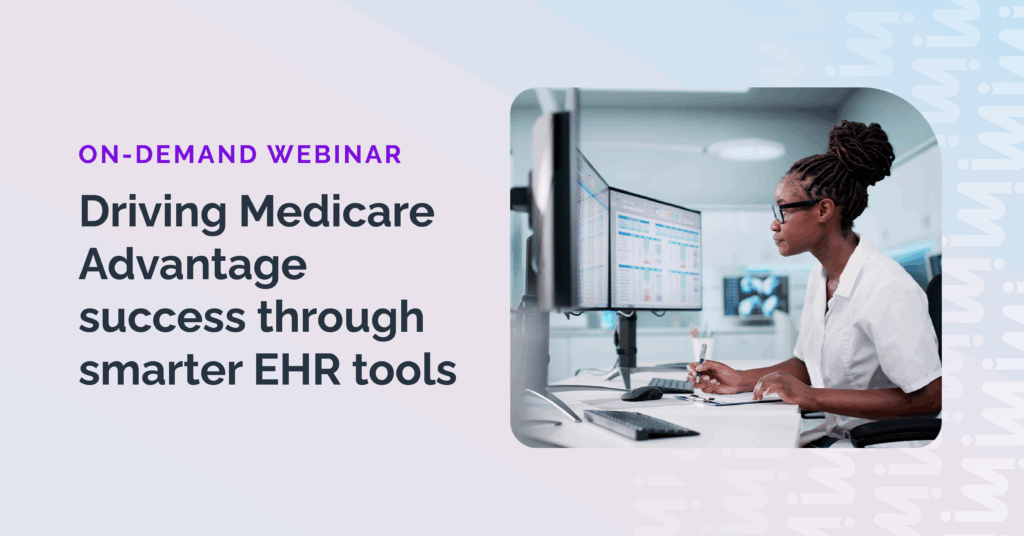 ON-DEMAND WEBINAR

Driving Medicare Advantage success through smarter EHR tools